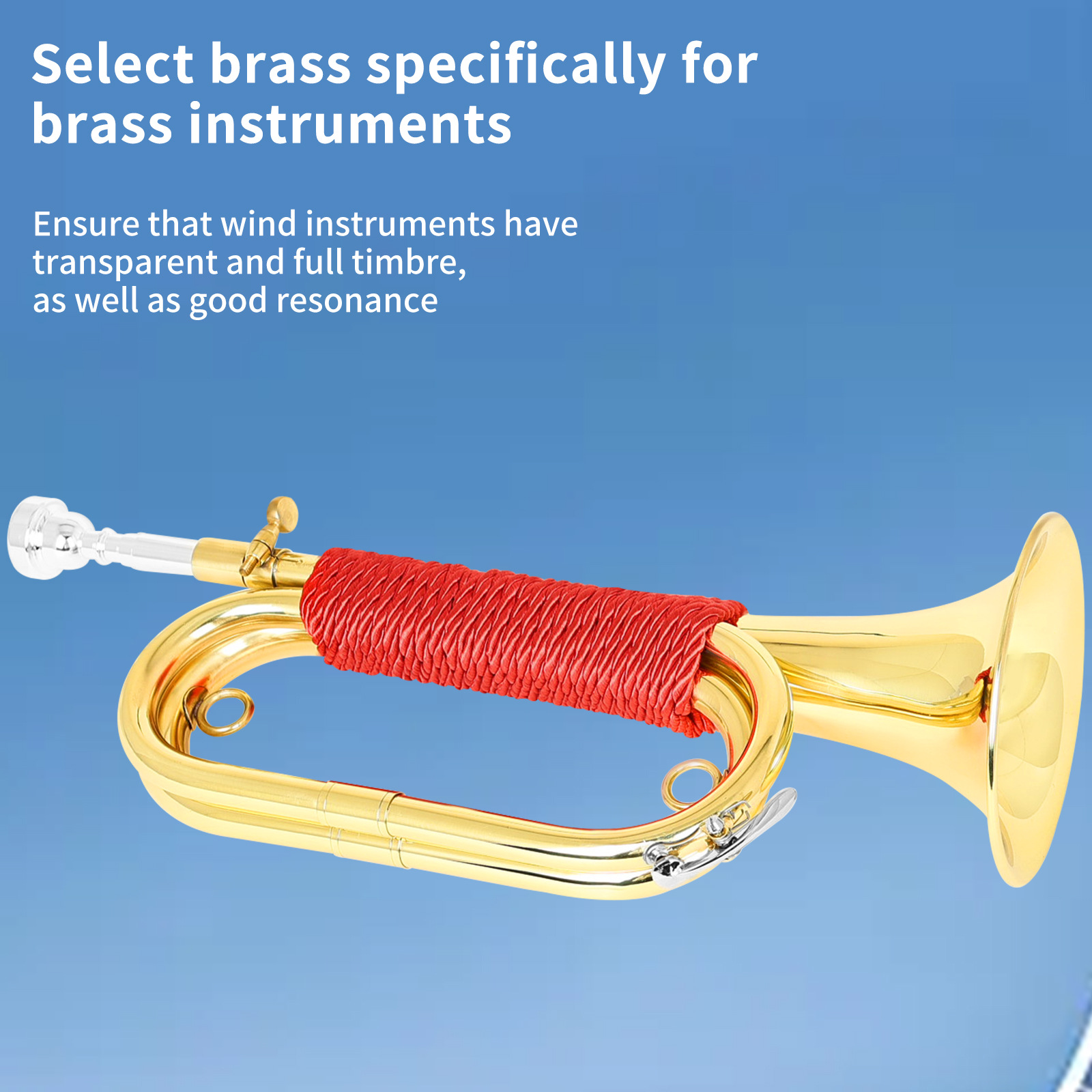 Select brass specifically for brass instruments

Ensure that wind instruments have transparent and full timbre, as well as good resonance